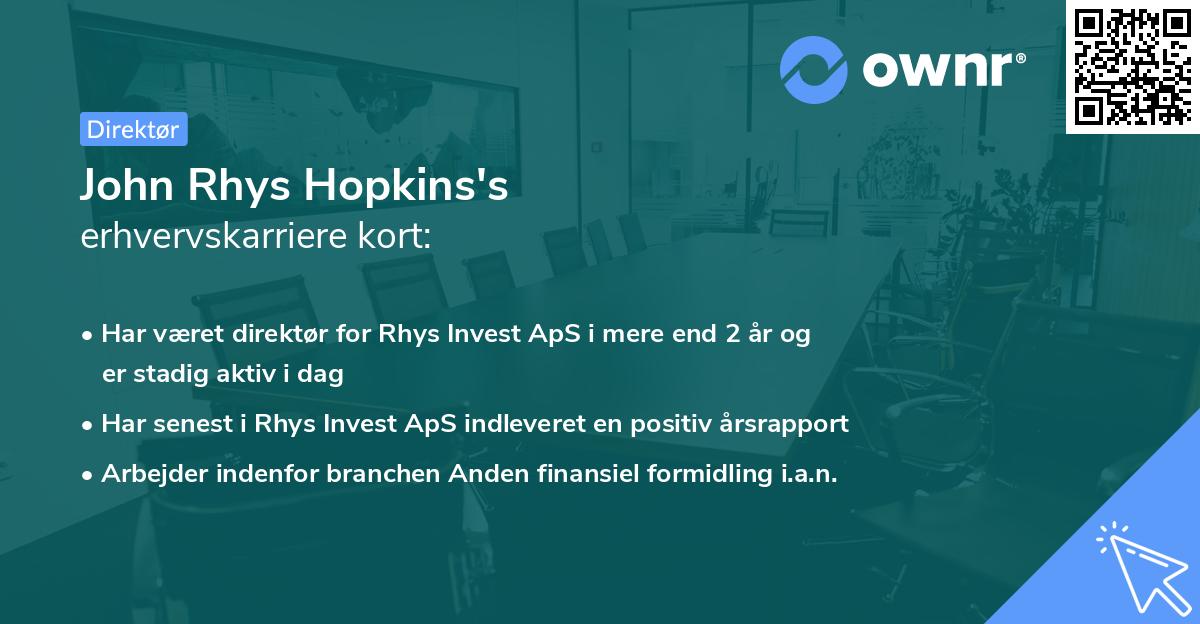 ownr®

Direktør

John Rhys Hopkins's
erhvervskarriere kort:

• Har været direktør for Rhys Invest ApS i mere end 2 år og er stadig aktiv i dag
• Har senest i Rhys Invest ApS indleveret en positiv årsrapport
• Arbejder indenfor branchen Anden finansiel formidling i.a.n.